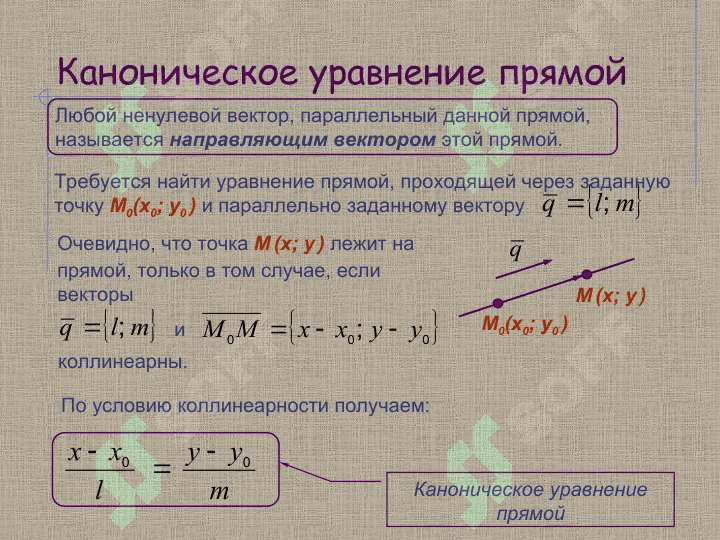 Каноническое уравнение прямой

Любой ненулевой вектор, параллельный данной прямой, называется **направляющим вектором** этой прямой.

Требуется найти уравнение прямой, проходящей через заданную точку $M_0(x_0; y_0)$ и параллельно заданному вектору $\overline{q} = \{l; m\}$

Очевидно, что точка $M(x; y)$ лежит на прямой, только в том случае, если векторы

$\overline{q} = \{l; m\}$ и $\overline{M_0M} = \{x - x_0; y - y_0\}$

коллинеарны.

$\overline{q}$

$M(x; y)$

$M_0(x_0; y_0)$

По условию коллинеарности получаем:

$\frac{x - x_0}{l} = \frac{y - y_0}{m}$

Каноническое уравнение прямой